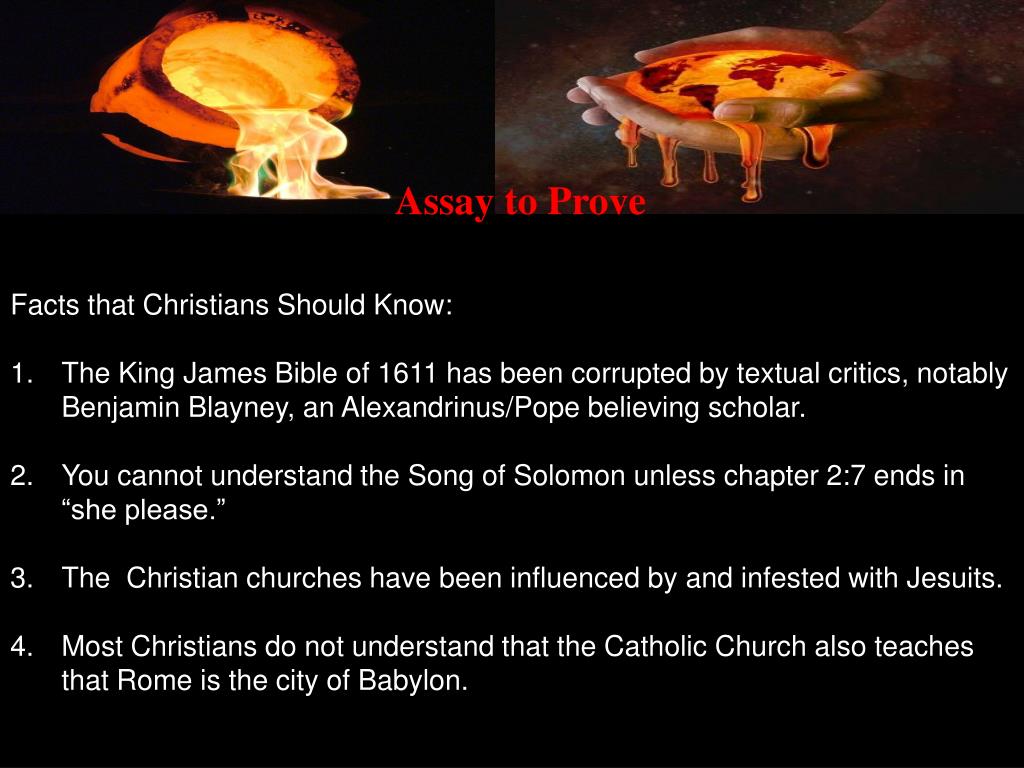 Assay to Prove

Facts that Christians Should Know:

1. The King James Bible of 1611 has been corrupted by textual critics, notably Benjamin Blayney, an Alexandrinus/Pope believing scholar.

2. You cannot understand the Song of Solomon unless chapter 2:7 ends in “she please.”

3. The Christian churches have been influenced by and infested with Jesuits.

4. Most Christians do not understand that the Catholic Church also teaches that Rome is the city of Babylon.